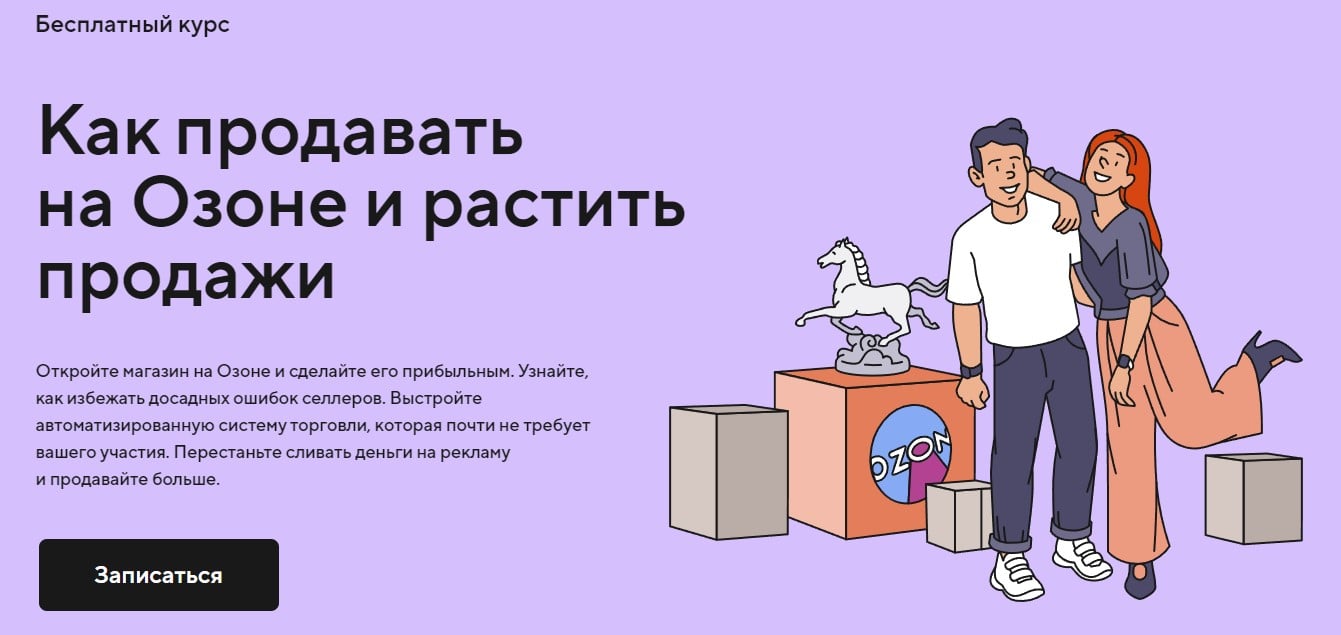 Бесплатный курс

Как продавать на Озоне и растить продажи

Откройте магазин на Озоне и сделайте его прибыльным. Узнайте, как избежать досадных ошибок селлеров. Выстройте автоматизированную систему торговли, которая почти не требует вашего участия. Перестаньте сливать деньги на рекламу и продавайте больше.

Записаться

OZON